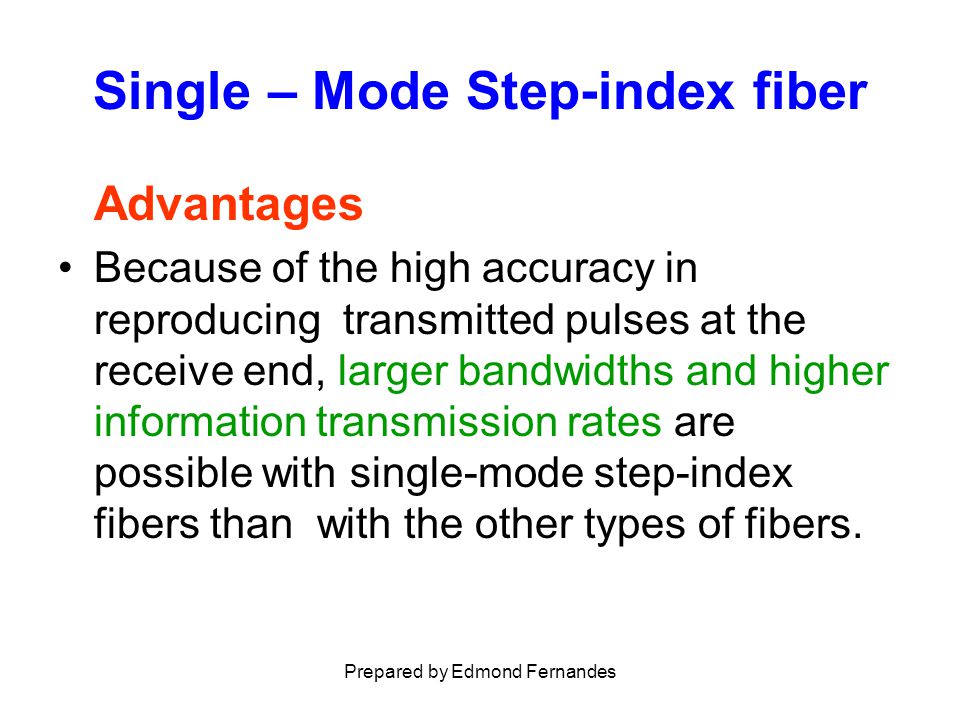 Single – Mode Step-index fiber

Advantages

• Because of the high accuracy in reproducing transmitted pulses at the receive end, larger bandwidths and higher information transmission rates are possible with single-mode step-index fibers than with the other types of fibers.

Prepared by Edmond Fernandes